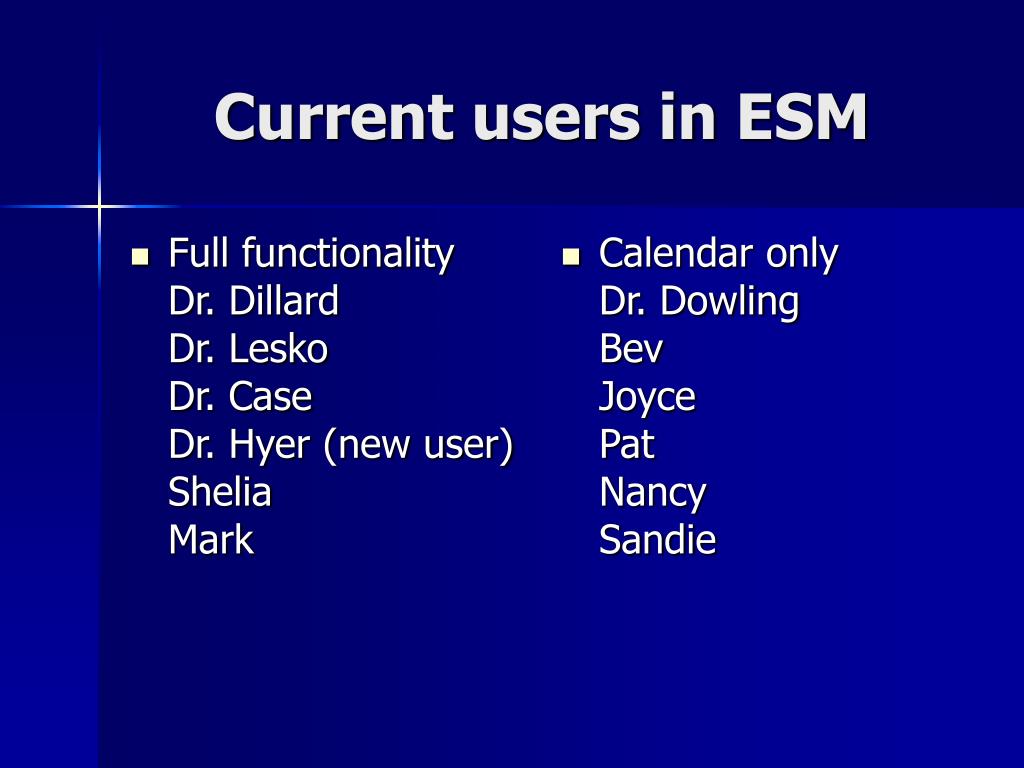 Current users in ESM

- Full functionality
Dr. Dillard
Dr. Lesko
Dr. Case
Dr. Hyer (new user)
Shelia
Mark

- Calendar only
Dr. Dowling
Bev
Joyce
Pat
Nancy
Sandie